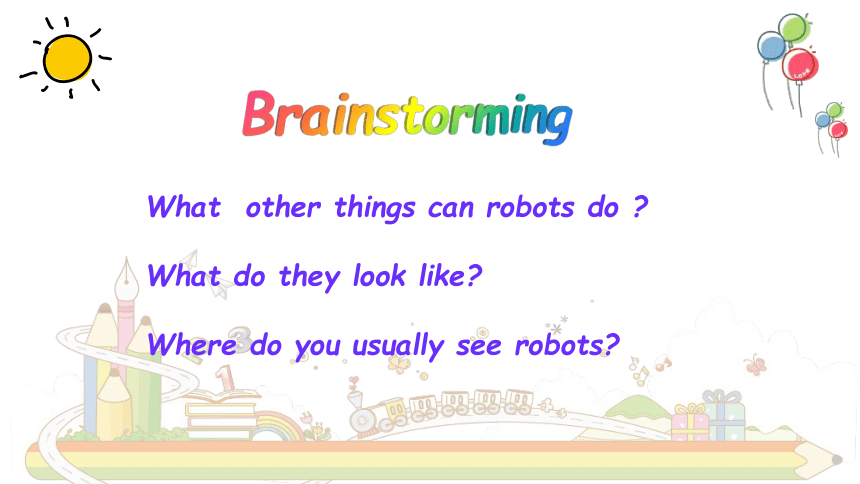 Brainstorming

What other things can robots do ?

What do they look like?

Where do you usually see robots?